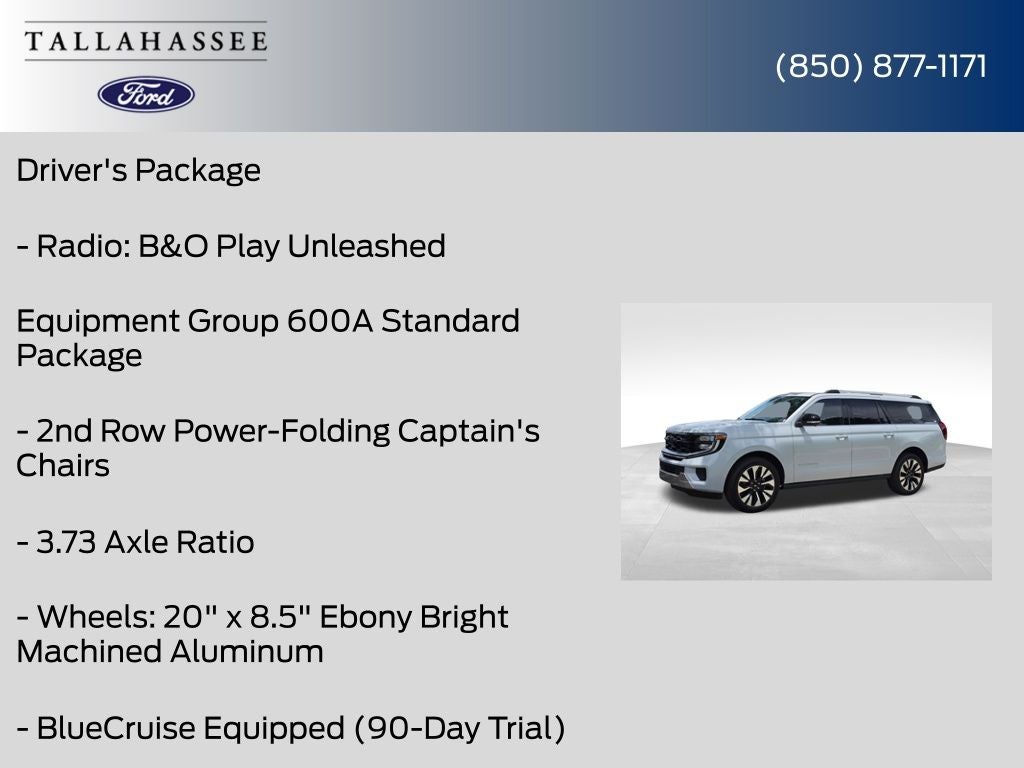 TALLAHASSEE

Ford

(850) 877-1171

Driver's Package

- Radio: B&O Play Unleashed

Equipment Group 600A Standard Package

- 2nd Row Power-Folding Captain's Chairs

- 3.73 Axle Ratio

- Wheels: 20" x 8.5" Ebony Bright Machined Aluminum

- BlueCruise Equipped (90-Day Trial)